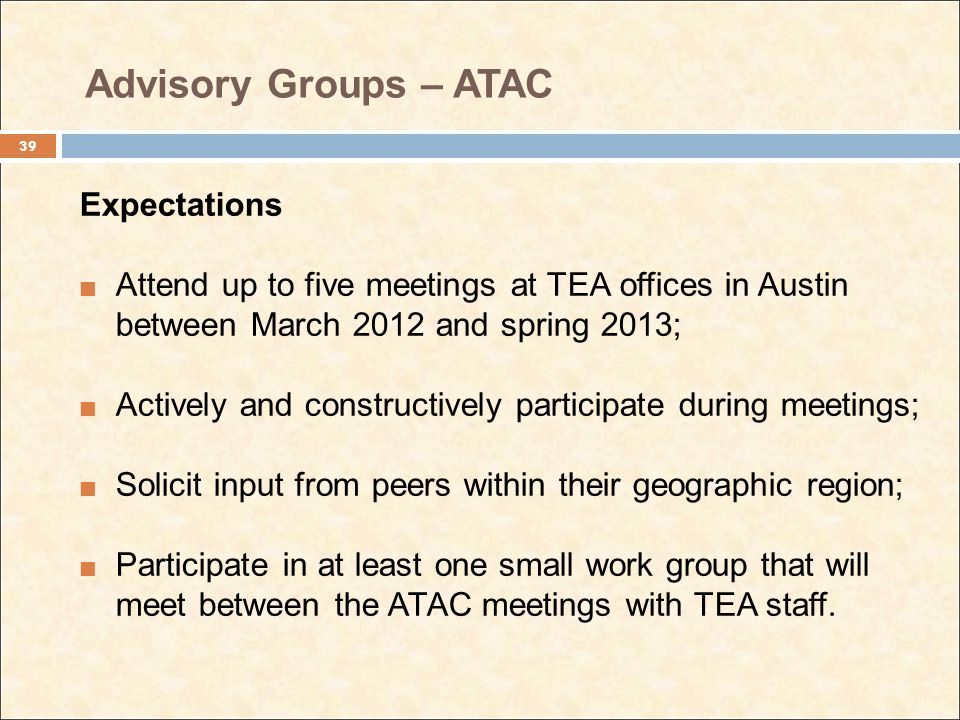 Advisory Groups – ATAC

39

Expectations

■ Attend up to five meetings at TEA offices in Austin between March 2012 and spring 2013;

■ Actively and constructively participate during meetings;

■ Solicit input from peers within their geographic region;

■ Participate in at least one small work group that will meet between the ATAC meetings with TEA staff.